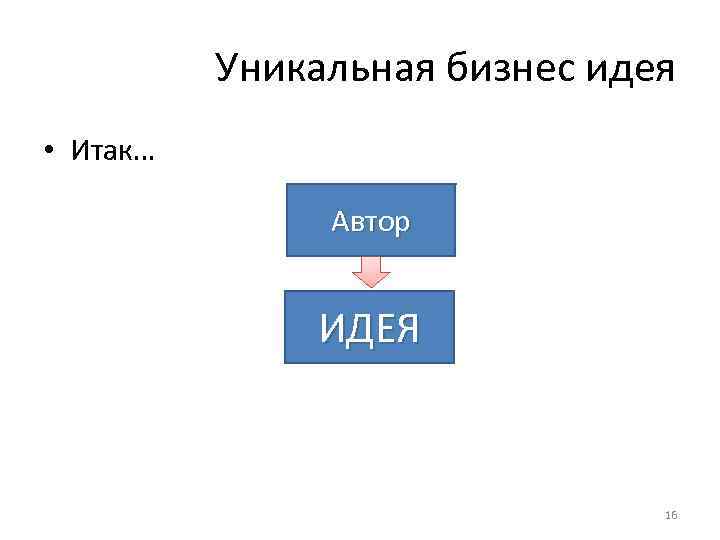 Уникальная бизнес идея

• Итак…

Автор

ИДЕЯ

16